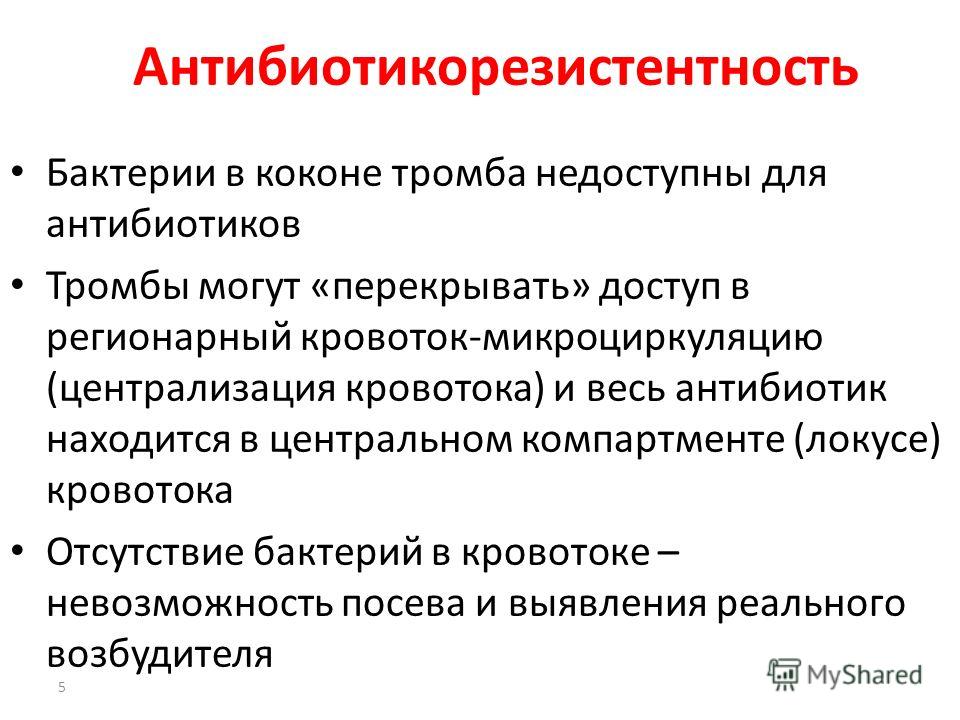 Антибиотикорезистентность

• Бактерии в коконе тромба недоступны для антибиотиков

• Тромбы могут «перекрывать» доступ в регионарный кровоток-микроциркуляцию (централизация кровотока) и весь антибиотик находится в центральном компартменте (локусе) кровотока

• Отсутствие бактерий в кровотоке – невозможность посева и выявления реального возбудителя

5

MyShared